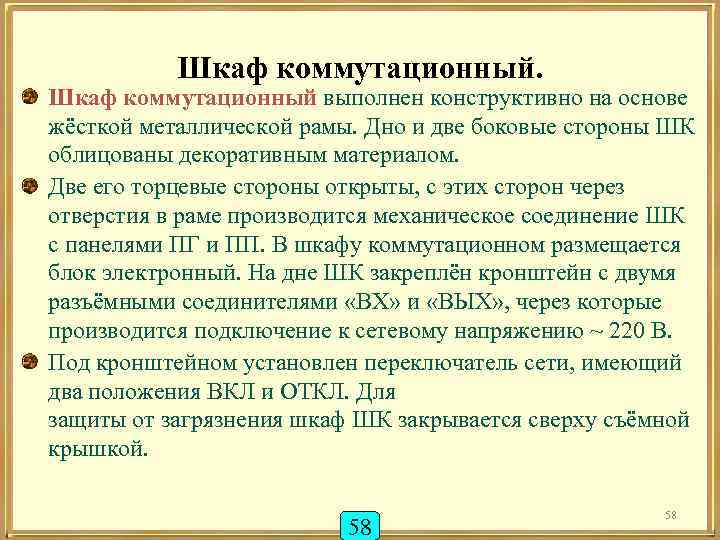 Шкаф коммутационный.

Шкаф коммутационный выполнен конструктивно на основе жёсткой металлической рамы. Дно и две боковые стороны ШК облицованы декоративным материалом.

Две его торцевые стороны открыты, с этих сторон через отверстия в раме производится механическое соединение ШК с панелями ПГ и ПП. В шкафу коммутационном размещается блок электронный. На дне ШК закреплён кронштейн с двумя разъёмными соединителями «ВХ» и «ВЫХ», через которые производится подключение к сетевому напряжению ~ 220 В.

Под кронштейном установлен переключатель сети, имеющий два положения ВКЛ и ОТКЛ. Для
защиты от загрязнения шкаф ШК закрывается сверху съёмной крышкой.

58

58